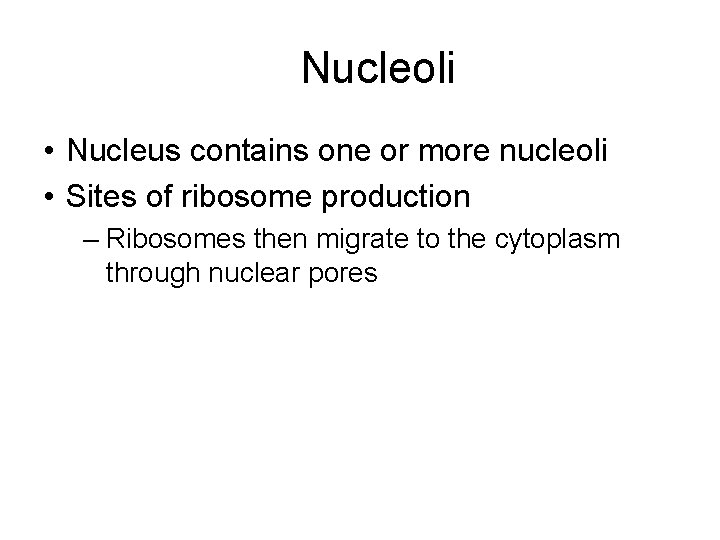 Nucleoli

• Nucleus contains one or more nucleoli
• Sites of ribosome production
  – Ribosomes then migrate to the cytoplasm through nuclear pores